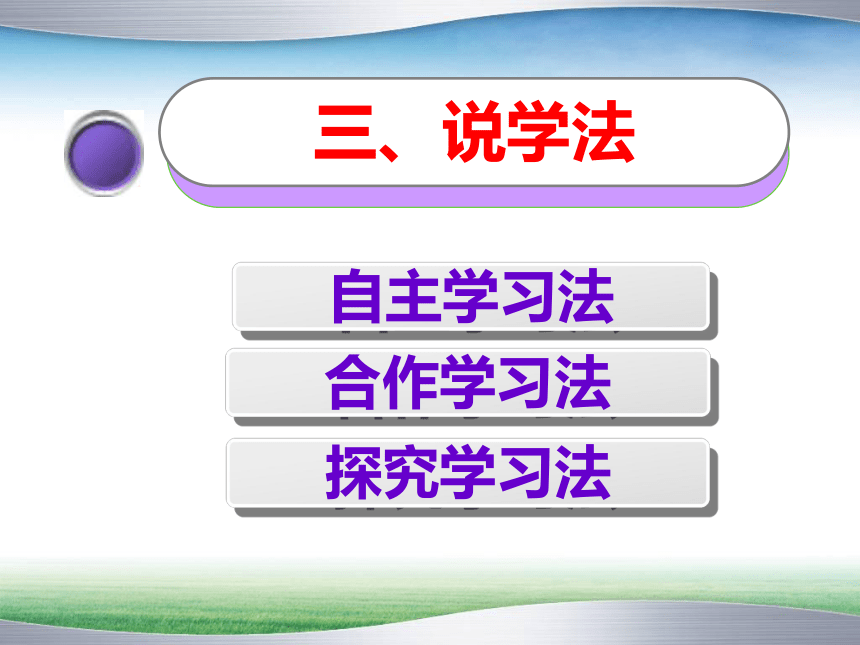 三、说学法

自主学习法

合作学习法

探究学习法